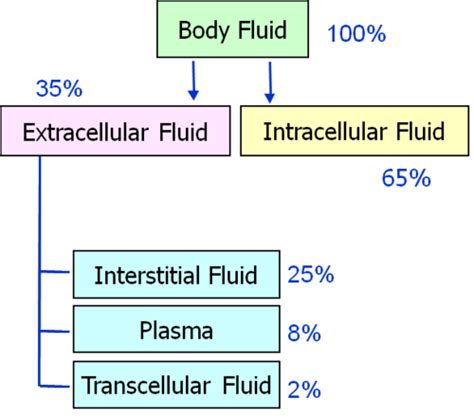 Body Fluid 100%

35%

Extracellular Fluid

Intracellular Fluid

65%

Interstitial Fluid 25%

Plasma 8%

Transcellular Fluid 2%